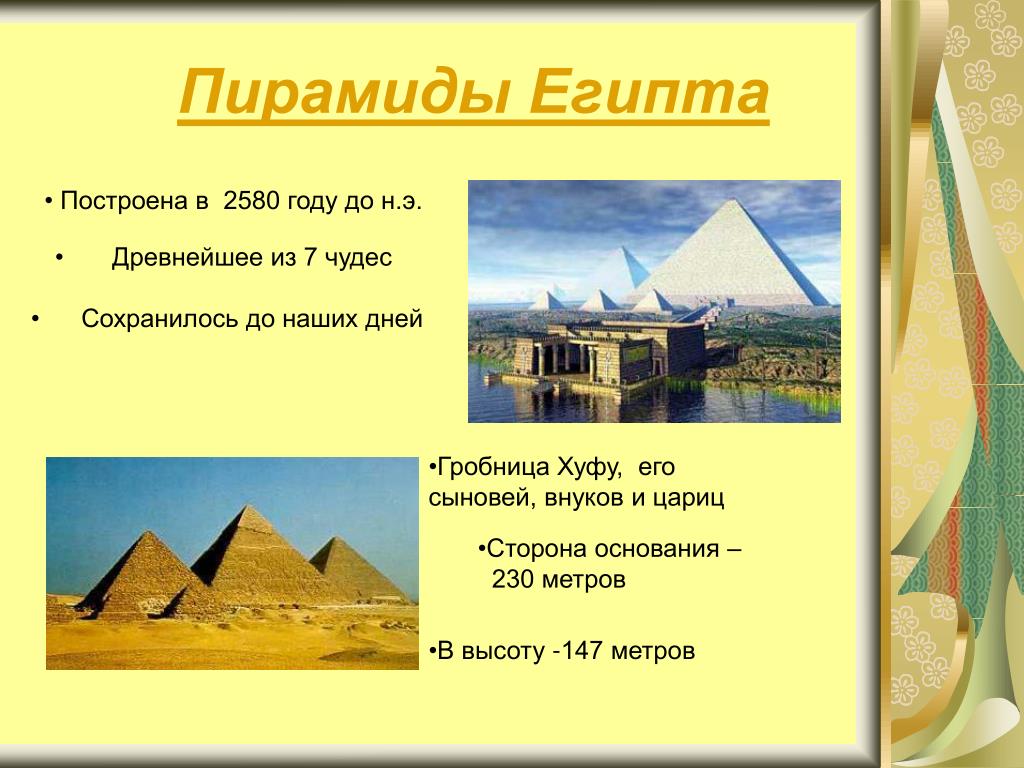 Пирамиды Египта

• Построена в 2580 году до н.э.

• Древнейшее из 7 чудес

• Сохранилось до наших дней

•Гробница Хуфу, его сыновей, внуков и цариц

•Сторона основания – 230 метров

•В высоту -147 метров